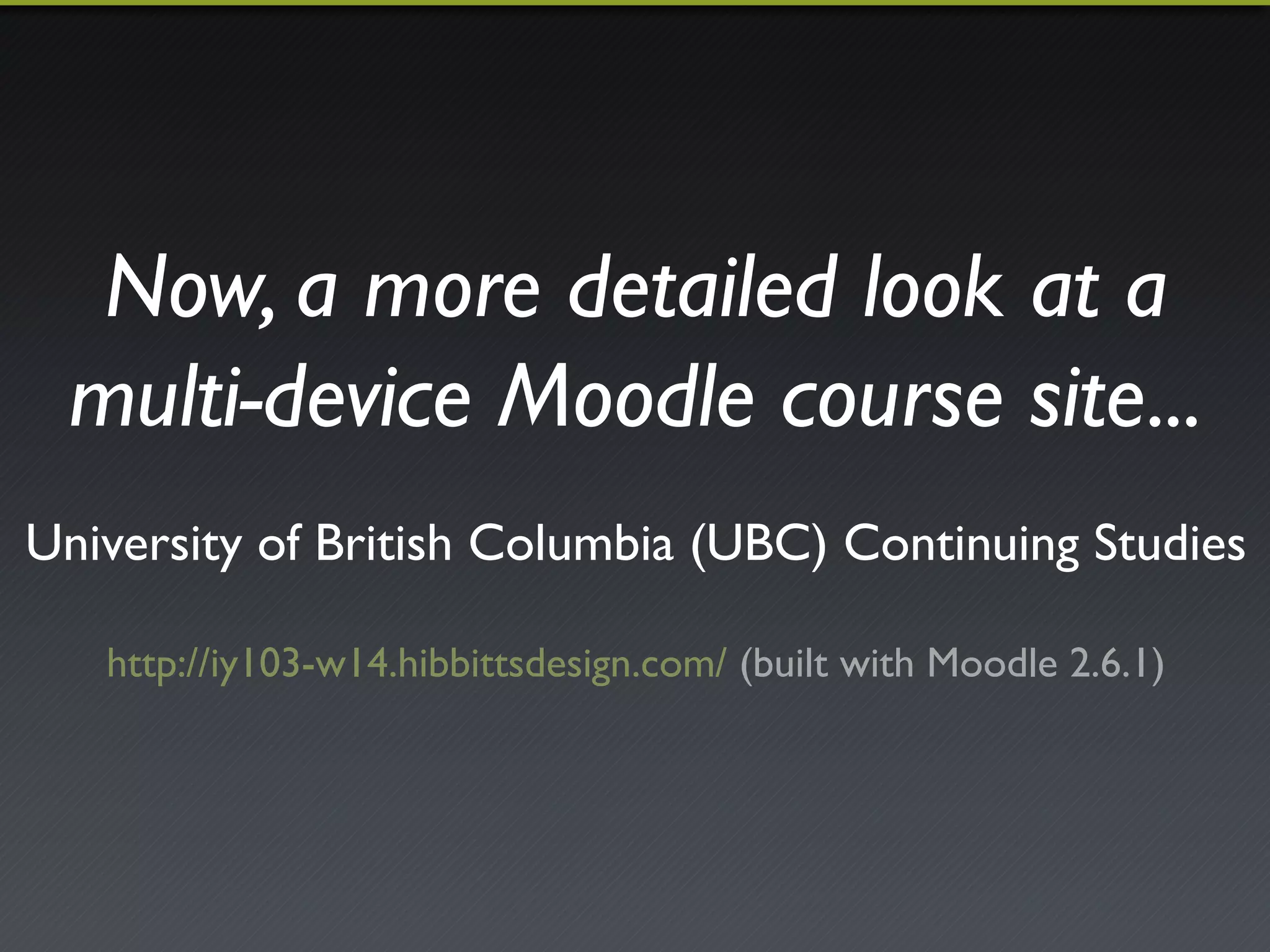 Now, a more detailed look at a multi-device Moodle course site...

University of British Columbia (UBC) Continuing Studies

http://iy103-w14.hibbittsdesign.com/ (built with Moodle 2.6.1)